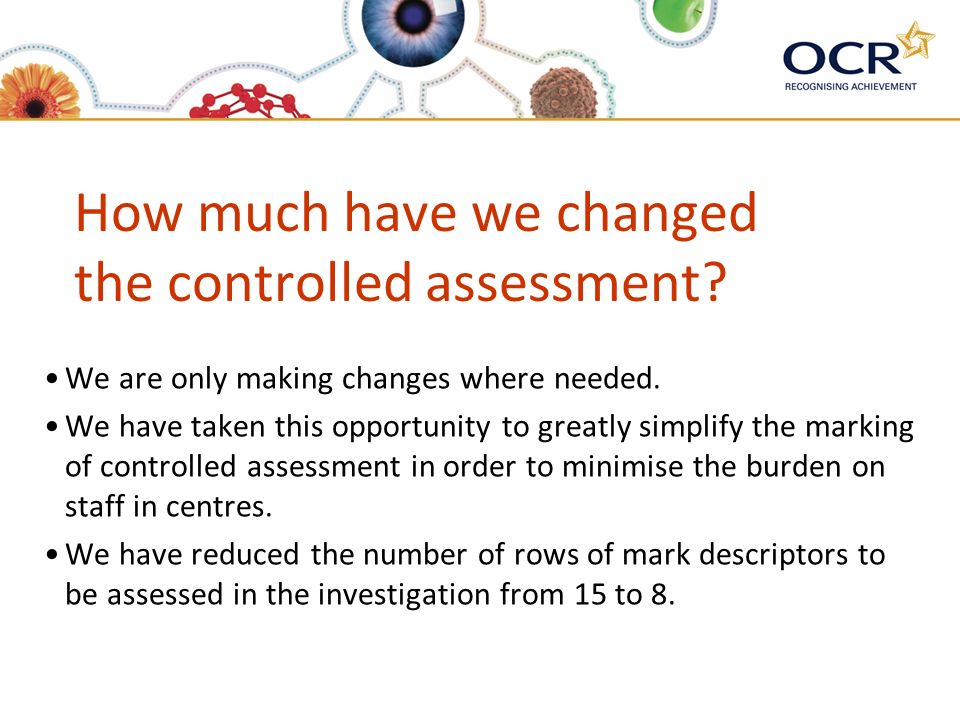 OCR
RECOGNISING ACHIEVEMENT

How much have we changed the controlled assessment?

• We are only making changes where needed.
• We have taken this opportunity to greatly simplify the marking of controlled assessment in order to minimise the burden on staff in centres.
• We have reduced the number of rows of mark descriptors to be assessed in the investigation from 15 to 8.